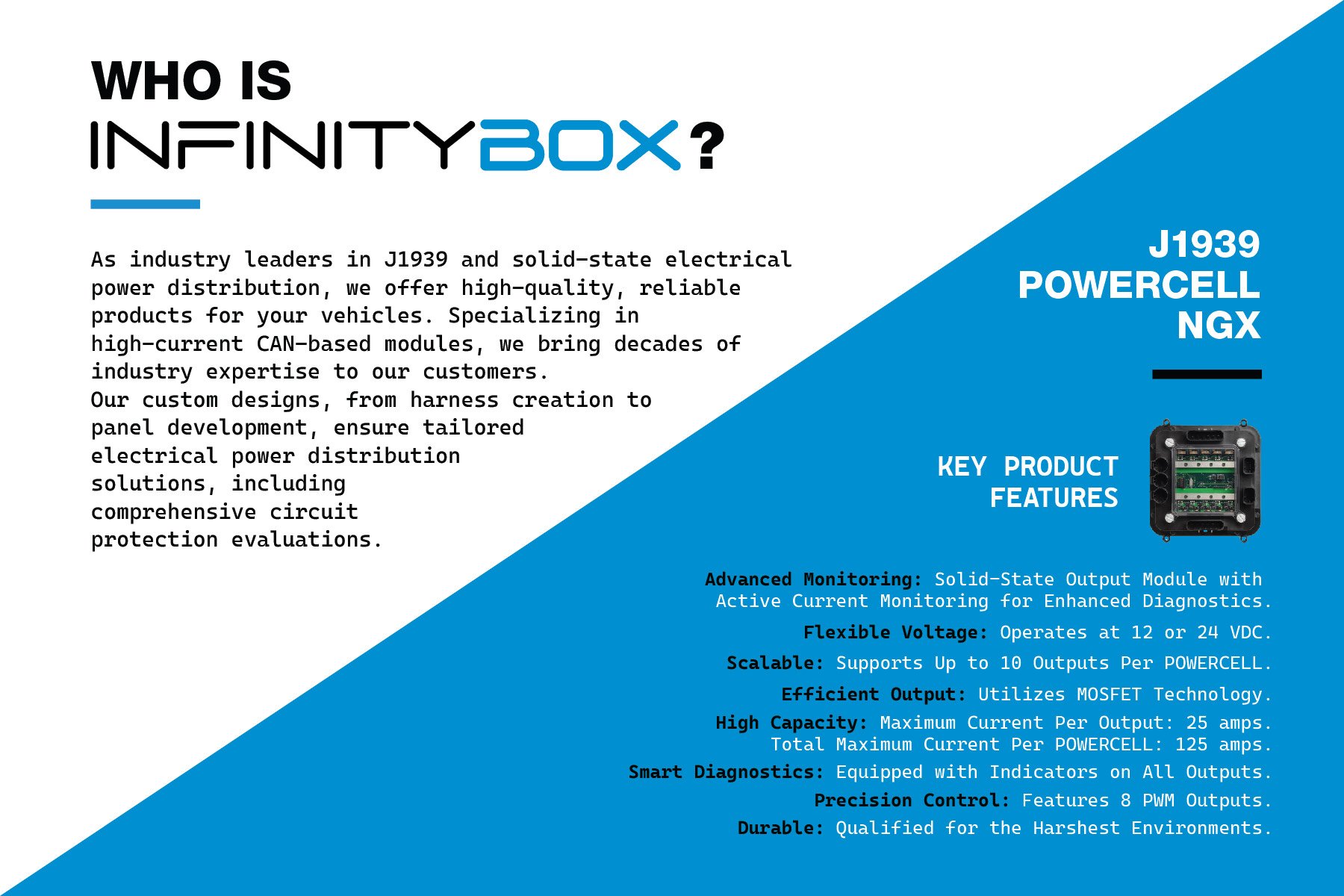 WHO IS
INFINITYBOX?

As industry leaders in J1939 and solid-state electrical power distribution, we offer high-quality, reliable products for your vehicles. Specializing in high-current CAN-based modules, we bring decades of industry expertise to our customers.
Our custom designs, from harness creation to panel development, ensure tailored electrical power distribution solutions, including comprehensive circuit protection evaluations.

J1939
POWERCELL
NGX

KEY PRODUCT FEATURES

Advanced Monitoring: Solid-State Output Module with Active Current Monitoring for Enhanced Diagnostics.

Flexible Voltage: Operates at 12 or 24 VDC.

Scalable: Supports Up to 10 Outputs Per POWERCELL.

Efficient Output: Utilizes MOSFET Technology.

High Capacity: Maximum Current Per Output: 25 amps. Total Maximum Current Per POWERCELL: 125 amps.

Smart Diagnostics: Equipped with Indicators on All Outputs.

Precision Control: Features 8 PWM Outputs.

Durable: Qualified for the Harshest Environments.